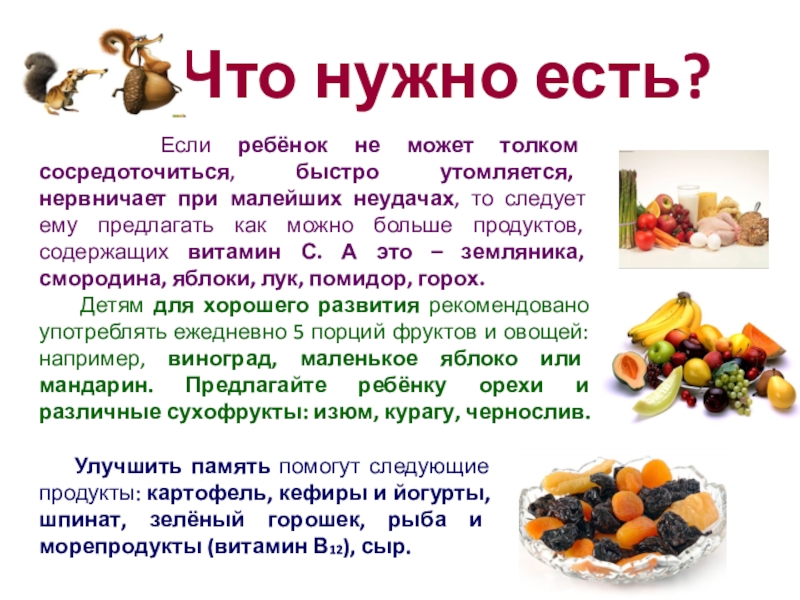 Что нужно есть?

Если ребёнок не может толком сосредоточиться, быстро утомляется, нервничает при малейших неудачах, то следует ему предлагать как можно больше продуктов, содержащих витамин С. А это – земляника, смородина, яблоки, лук, помидор, горох.

Детям для хорошего развития рекомендовано употреблять ежедневно 5 порций фруктов и овощей: например, виноград, маленькое яблоко или мандарин. Предлагайте ребёнку орехи и различные сухофрукты: изюм, курагу, чернослив.

Улучшить память помогут следующие продукты: картофель, кефиры и йогурты, шпинат, зелёный горошек, рыба и морепродукты (витамин $B_{12}$), сыр.